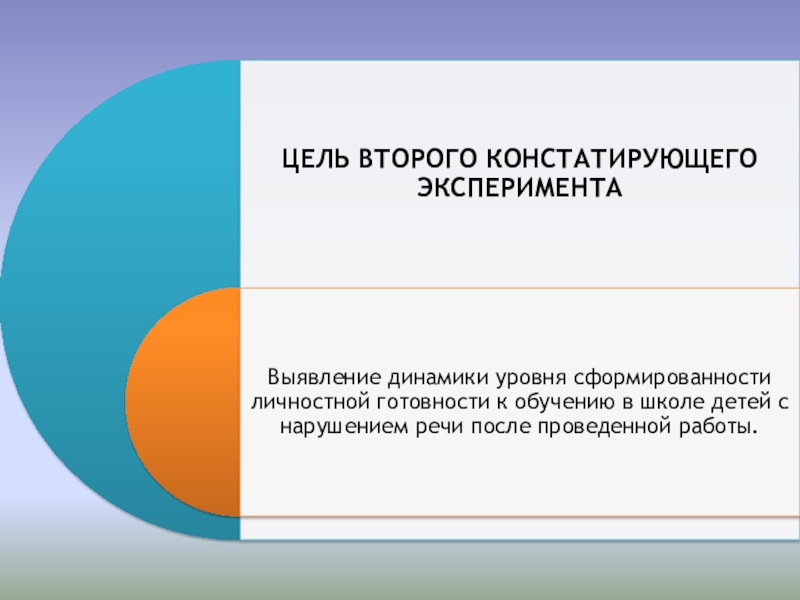 ЦЕЛЬ ВТОРОГО КОНСТАТИРУЮЩЕГО ЭКСПЕРИМЕНТА

Выявление динамики уровня сформированности личностной готовности к обучению в школе детей с нарушением речи после проведенной работы.